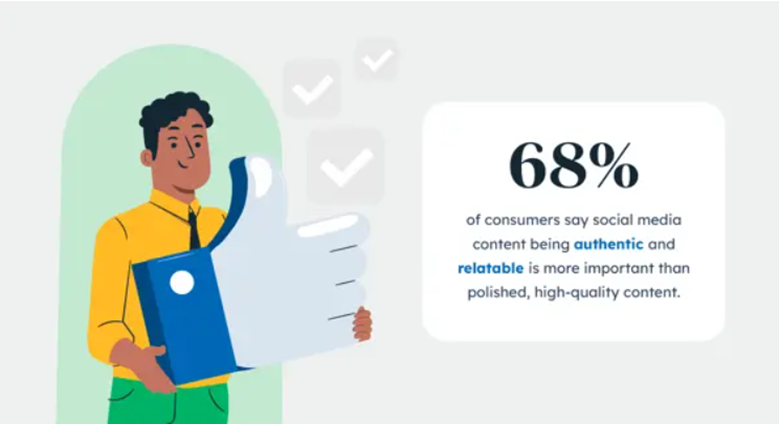 68%

of consumers say social media content being authentic and relatable is more important than polished, high-quality content.